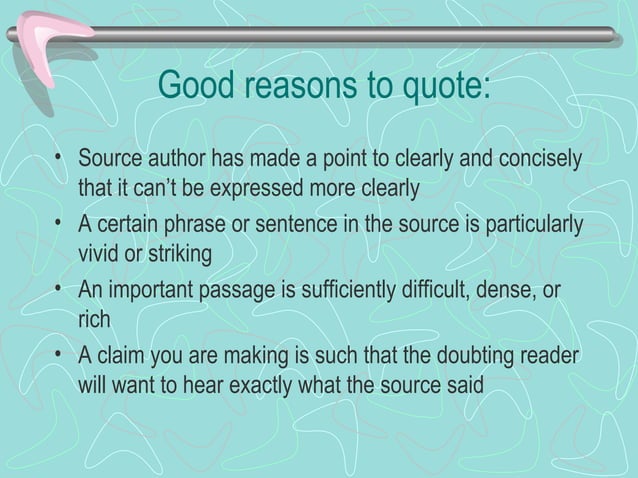 Good reasons to quote:

• Source author has made a point to clearly and concisely that it can't be expressed more clearly
• A certain phrase or sentence in the source is particularly vivid or striking
• An important passage is sufficiently difficult, dense, or rich
• A claim you are making is such that the doubting reader will want to hear exactly what the source said